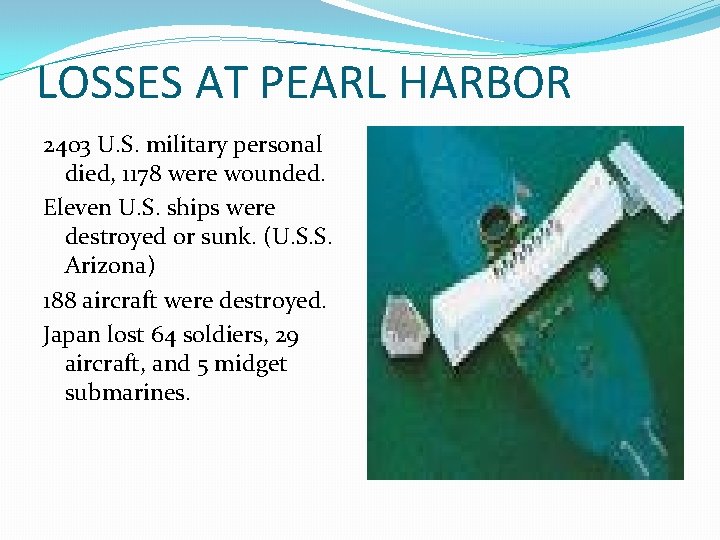 LOSSES AT PEARL HARBOR

2403 U.S. military personal died, 1178 were wounded.

Eleven U.S. ships were destroyed or sunk. (U.S.S. Arizona)

188 aircraft were destroyed.

Japan lost 64 soldiers, 29 aircraft, and 5 midget submarines.